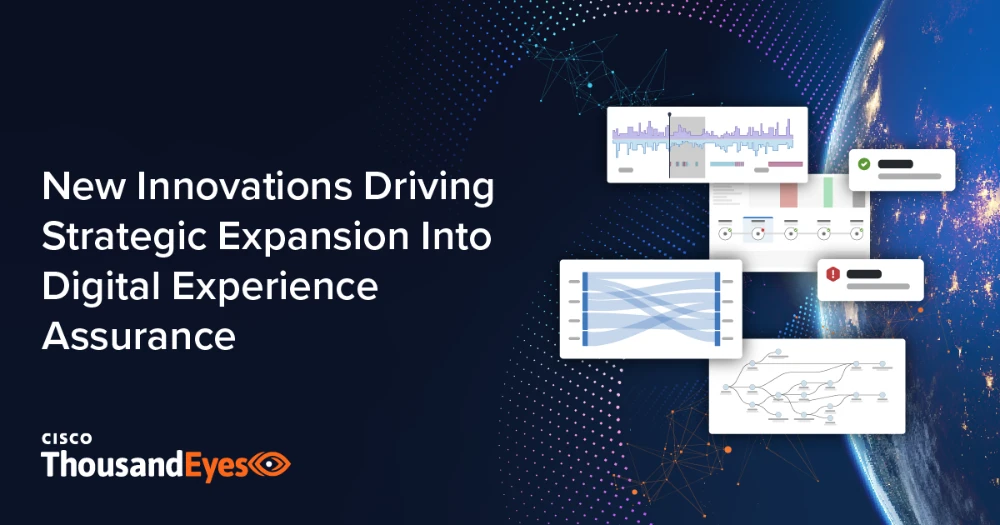 New Innovations Driving Strategic Expansion Into Digital Experience Assurance

CISCO
ThousandEyes